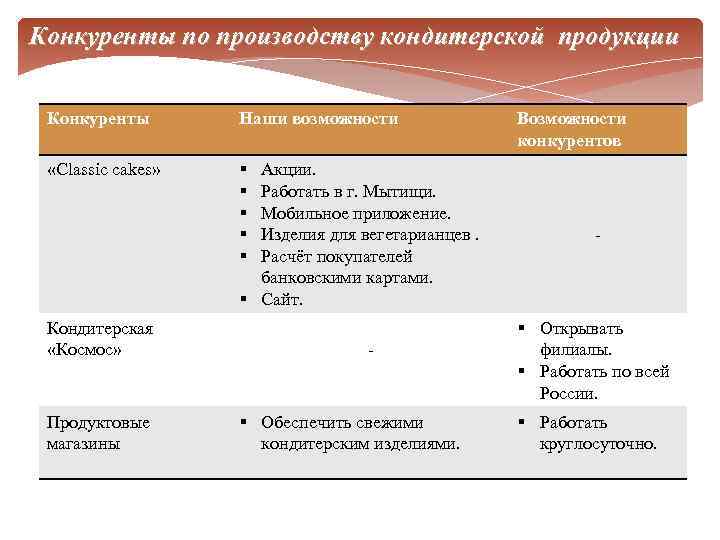 Конкуренты по производству кондитерской продукции

| Конкуренты | Наши возможности | Возможности конкурентов |
|---|---|---|
| «Classic cakes» | ▪ Акции. ▪ Работать в г. Мытищи. ▪ Мобильное приложение. ▪ Изделия для вегетарианцев . ▪ Расчёт покупателей банковскими картами. ▪ Сайт. | - |
| Кондитерская «Космос» | - | ▪ Открывать филиалы. ▪ Работать по всей России. |
| Продуктовые магазины | ▪ Обеспечить свежими кондитерским изделиями. | ▪ Работать круглосуточно. |